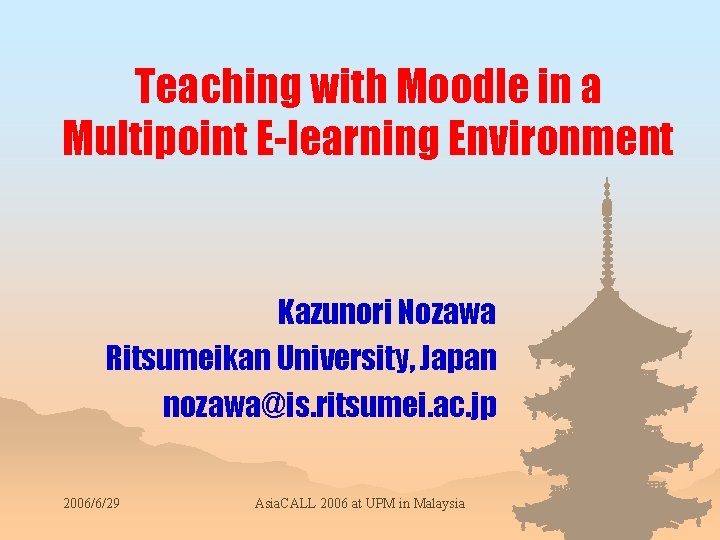 Teaching with Moodle in a Multipoint E-learning Environment

Kazunori Nozawa
Ritsumeikan University, Japan
nozawa@is.ritsumei.ac.jp

2006/6/29

AsiaCALL 2006 at UPM in Malaysia